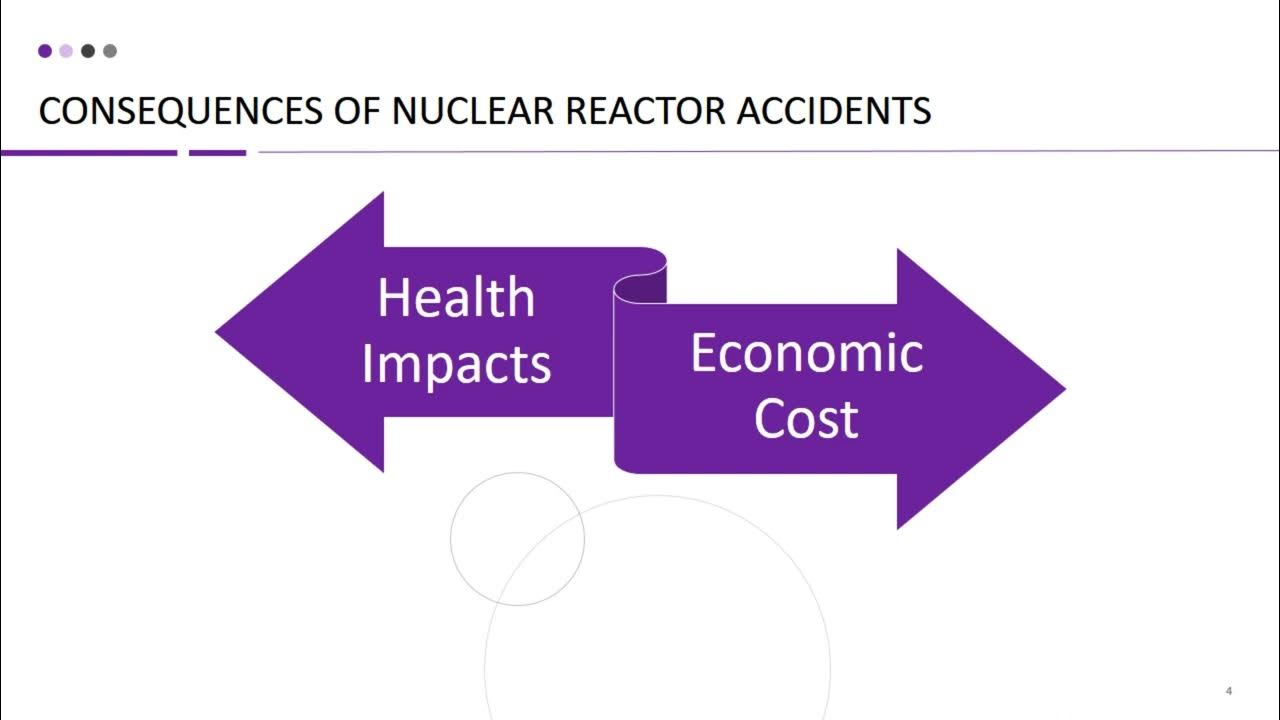 CONSEQUENCES OF NUCLEAR REACTOR ACCIDENTS

Health Impacts

Economic Cost

4